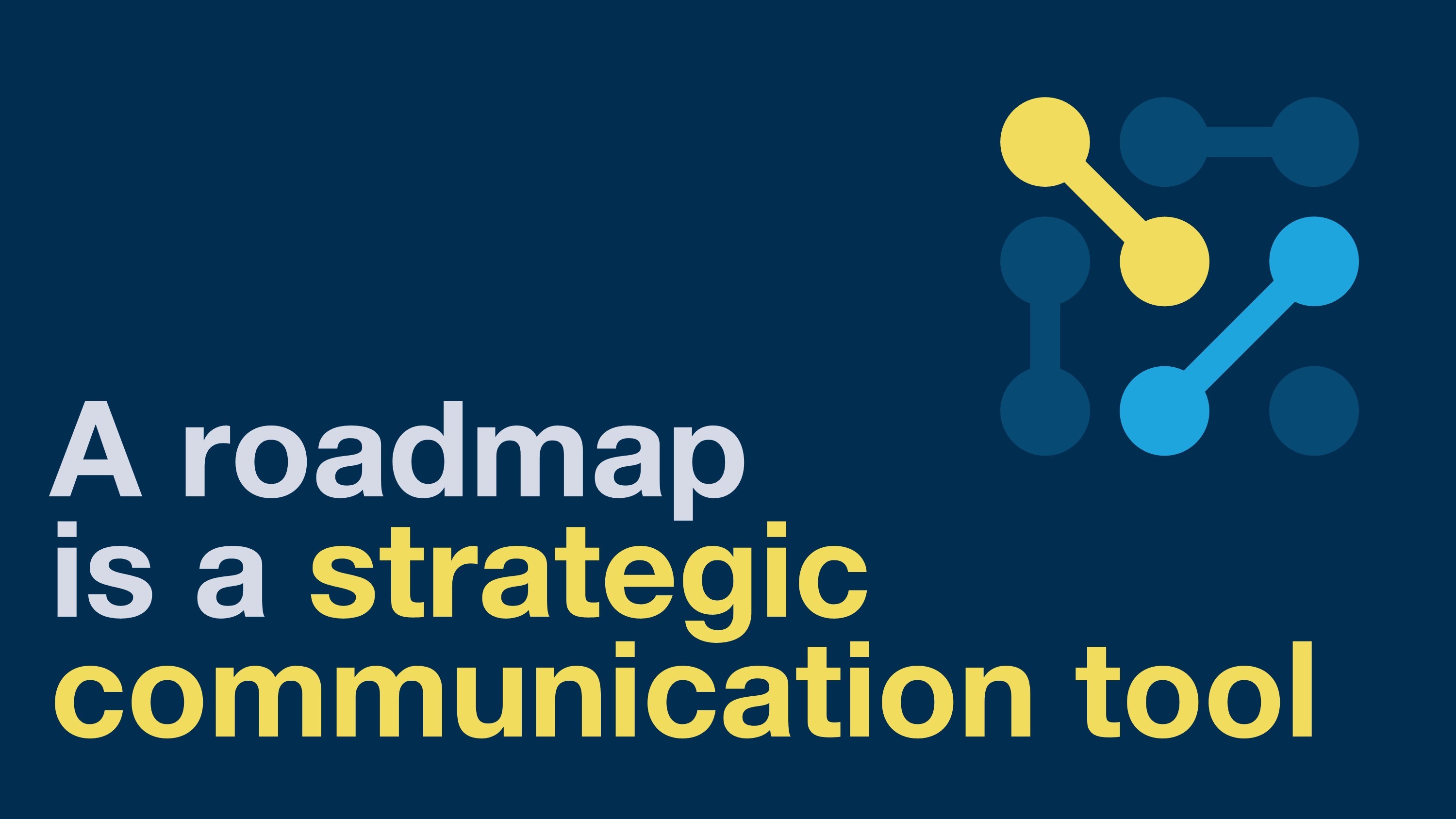 A roadmap is a strategic communication tool